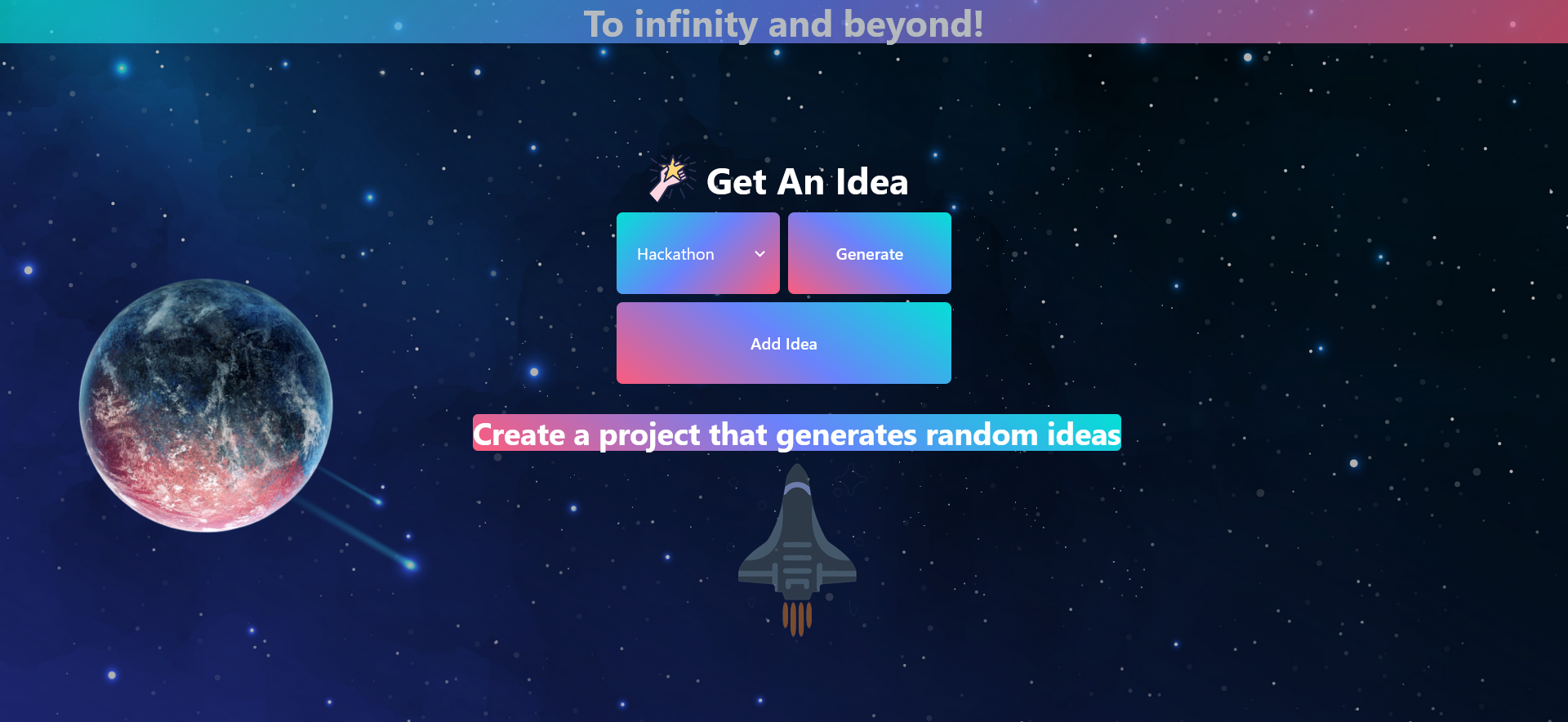 To infinity and beyond!

Get An Idea

Hackathon

Generate

Add Idea

Create a project that generates random ideas